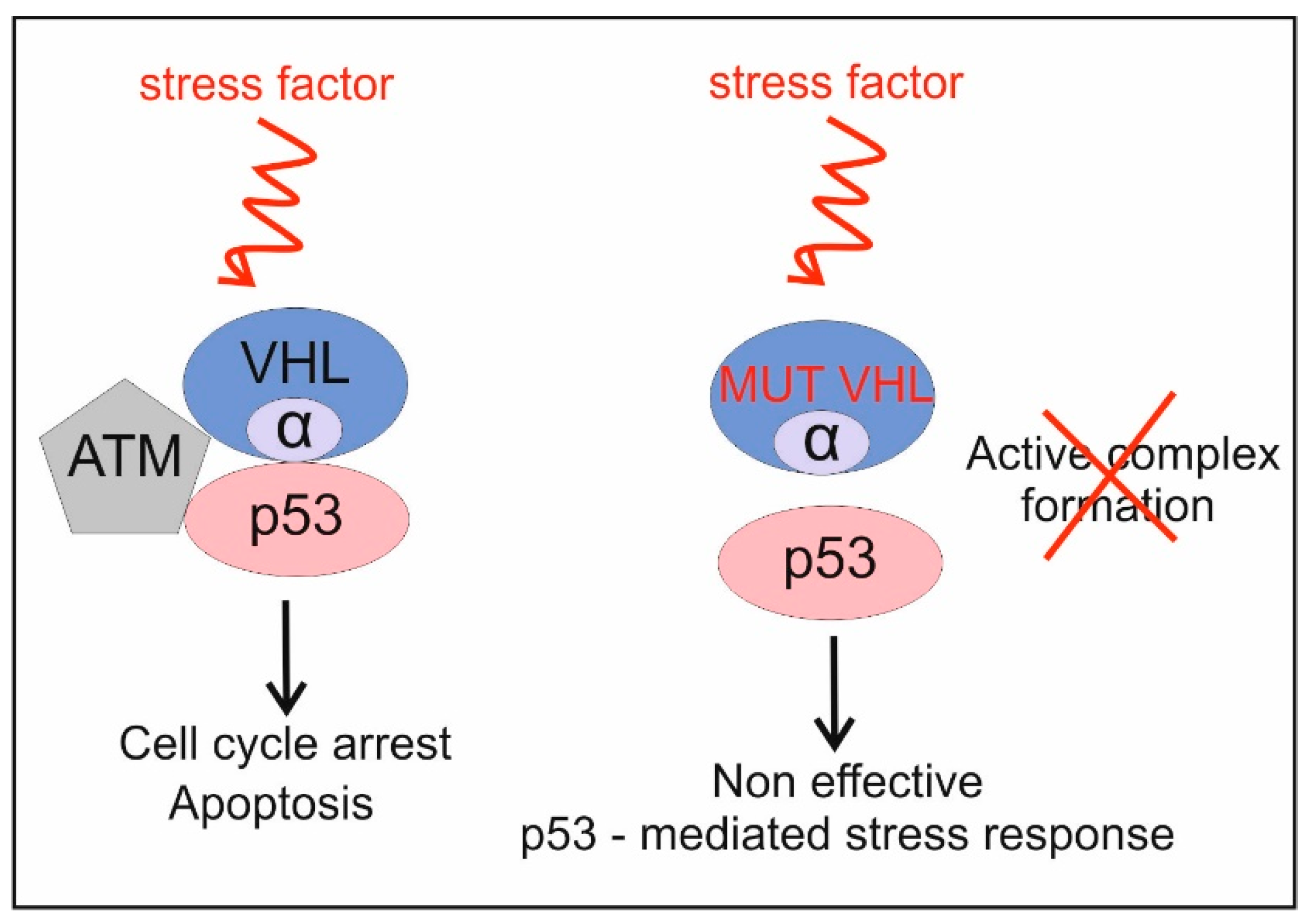 stress factor

VHL

α

ATM

p53

Cell cycle arrest
Apoptosis

stress factor

MUT VHL

α

Active complex formation

p53

Non effective
p53 - mediated stress response